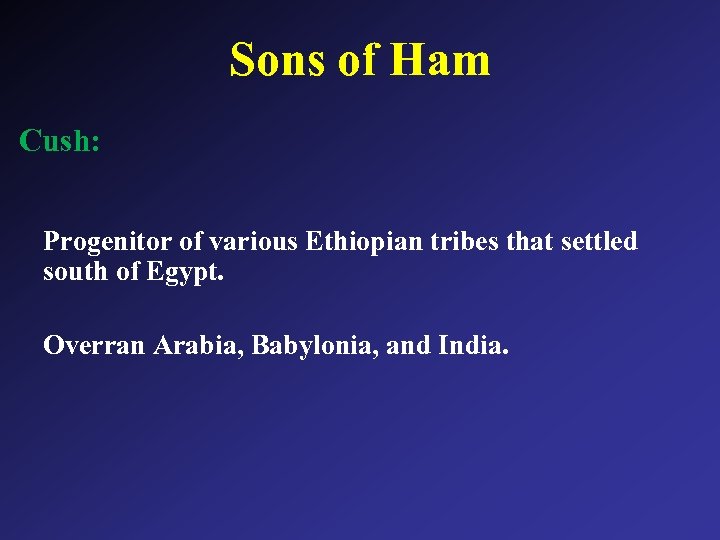 Sons of Ham

Cush:

Progenitor of various Ethiopian tribes that settled south of Egypt.

Overran Arabia, Babylonia, and India.